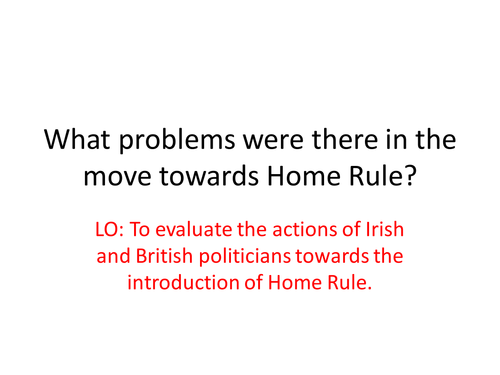 What problems were there in the move towards Home Rule?

LO: To evaluate the actions of Irish and British politicians towards the introduction of Home Rule.